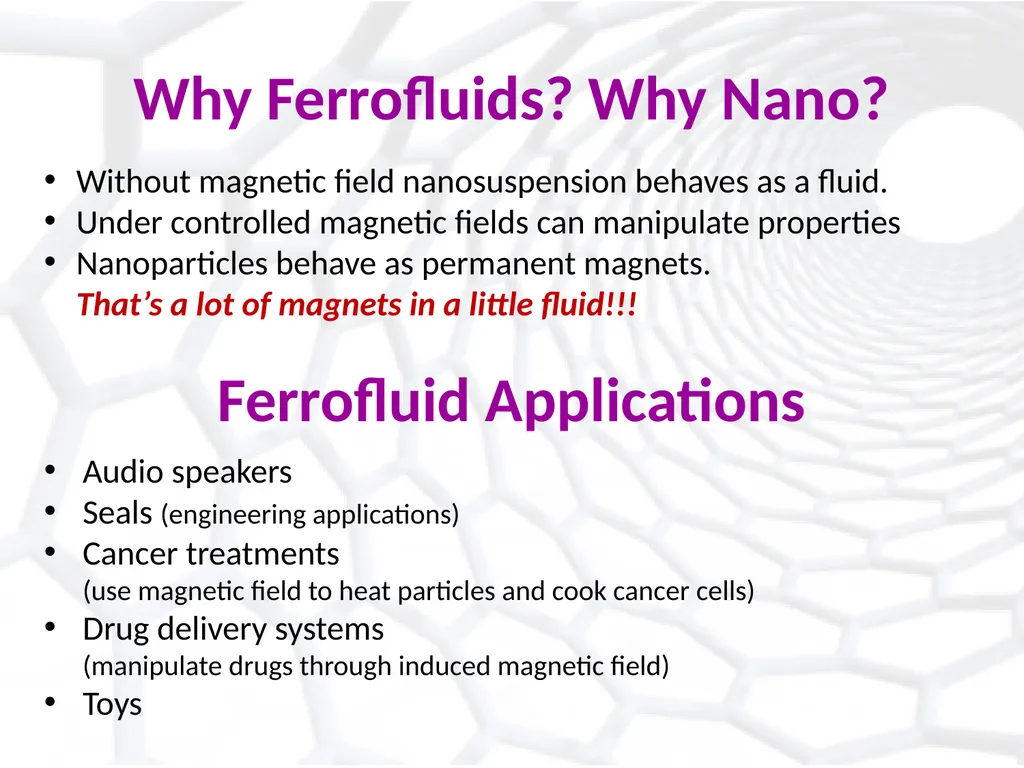 Why Ferrofluids? Why Nano?

• Without magnetic field nanosuspension behaves as a fluid.
• Under controlled magnetic fields can manipulate properties
• Nanoparticles behave as permanent magnets.
That's a lot of magnets in a little fluid!!!

Ferrofluid Applications

• Audio speakers
• Seals (engineering applications)
• Cancer treatments
(use magnetic field to heat particles and cook cancer cells)
• Drug delivery systems
(manipulate drugs through induced magnetic field)
• Toys